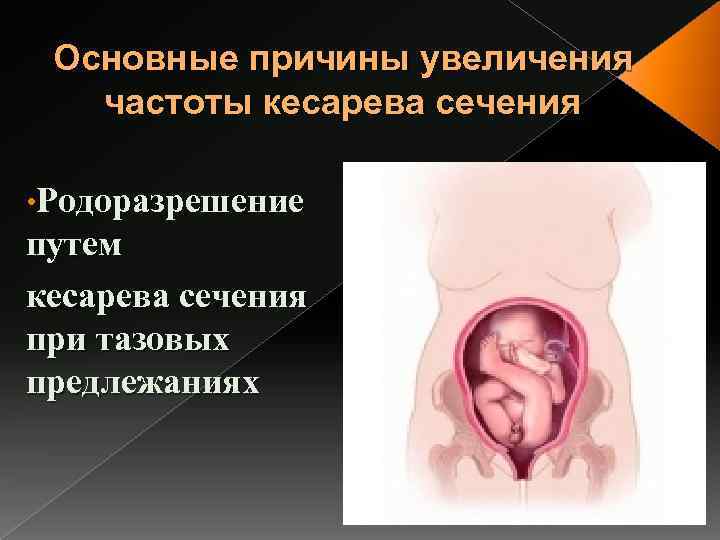 Основные причины увеличения частоты кесарева сечения

•Родоразрешение путем
кесарева сечения при тазовых предлежаниях